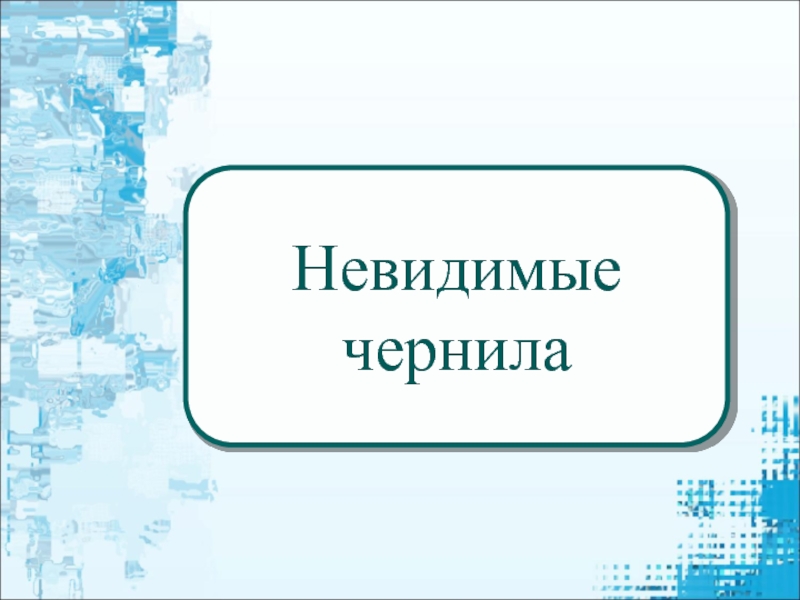 Невидимые чернила